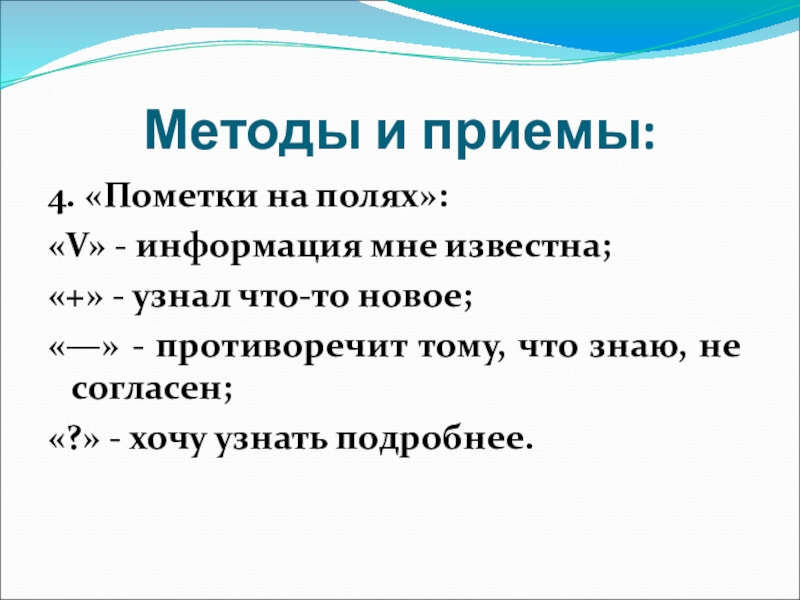 Методы и приемы:

4. «Пометки на полях»:

«V» - информация мне известна;

«+» - узнал что-то новое;

«—» - противоречит тому, что знаю, не согласен;

«?» - хочу узнать подробнее.